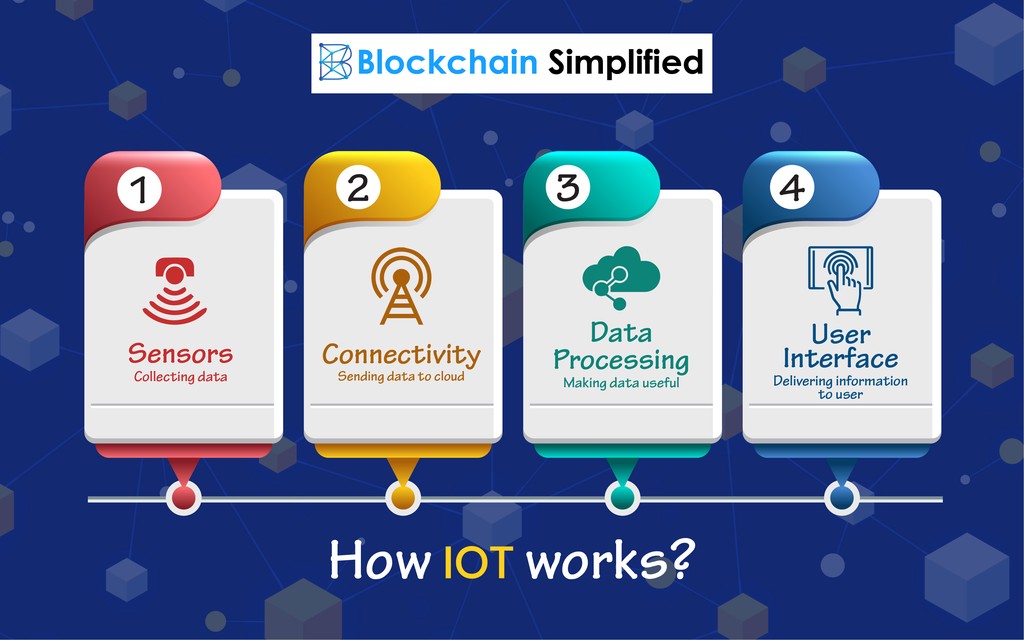 Blockchain Simplified

1

Sensors
Collecting data

2

Connectivity
Sending data to cloud

3

Data Processing
Making data useful

4

User Interface
Delivering information to user

How IOT works?